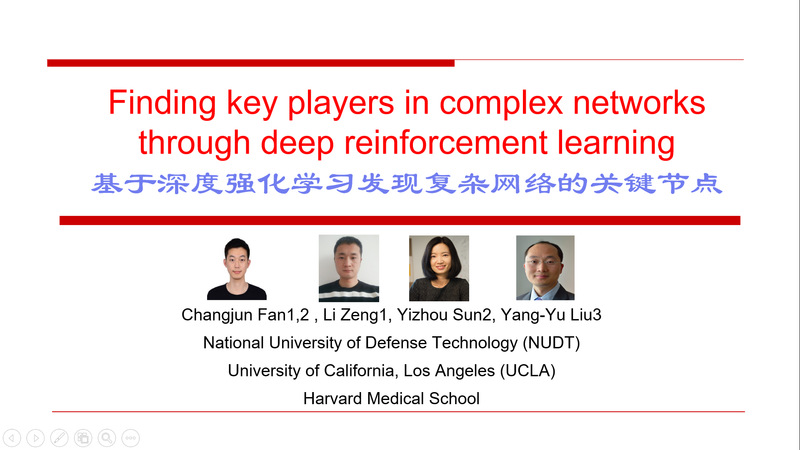 Finding key players in complex networks through deep reinforcement learning
基于深度强化学习发现复杂网络的关键节点

Changjun Fan1,2 , Li Zeng1, Yizhou Sun2, Yang-Yu Liu3
National University of Defense Technology (NUDT)
University of California, Los Angeles (UCLA)
Harvard Medical School